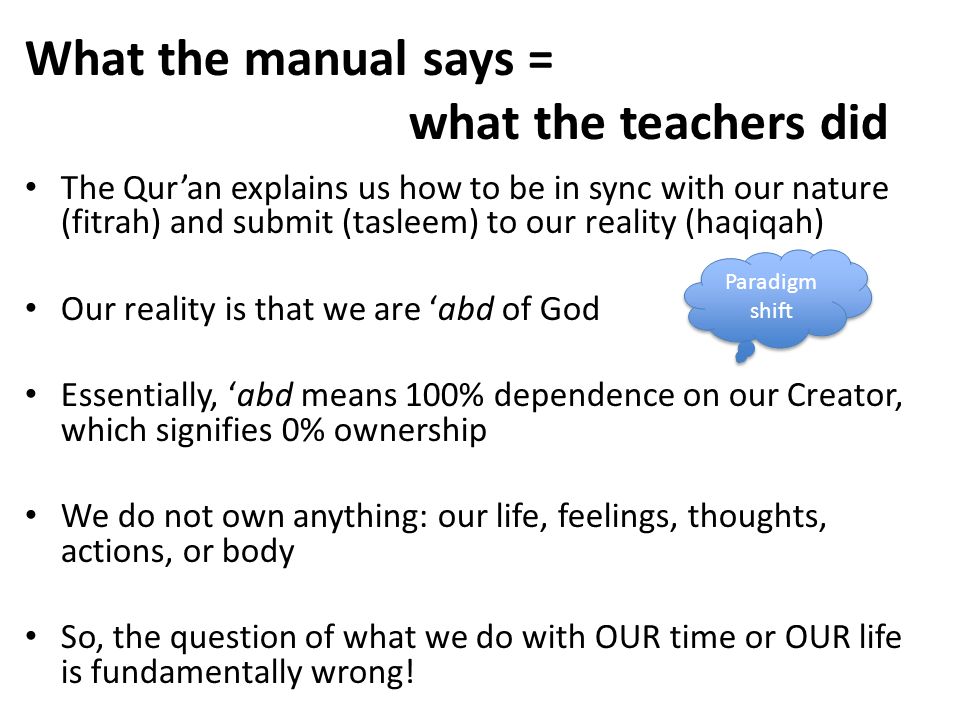 What the manual says =
what the teachers did

• The Qur'an explains us how to be in sync with our nature (fitrah) and submit (tasleem) to our reality (haqiqah)

• Our reality is that we are 'abd of God

Paradigm shift

• Essentially, 'abd means 100% dependence on our Creator, which signifies 0% ownership

• We do not own anything: our life, feelings, thoughts, actions, or body

• So, the question of what we do with OUR time or OUR life is fundamentally wrong!